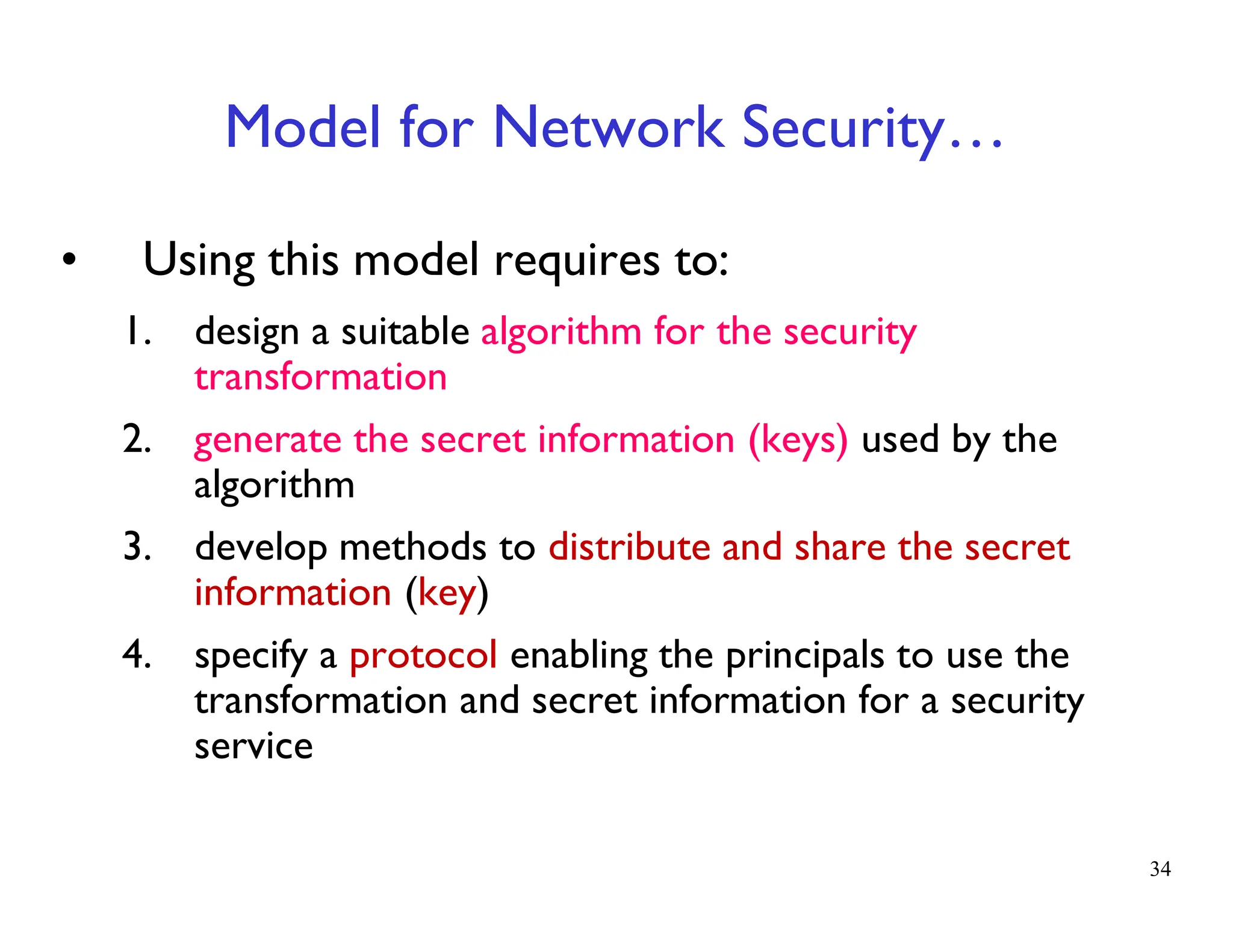 Model for Network Security…

• Using this model requires to:

1. design a suitable algorithm for the security transformation
2. generate the secret information (keys) used by the algorithm
3. develop methods to distribute and share the secret information (key)
4. specify a protocol enabling the principals to use the transformation and secret information for a security service

34